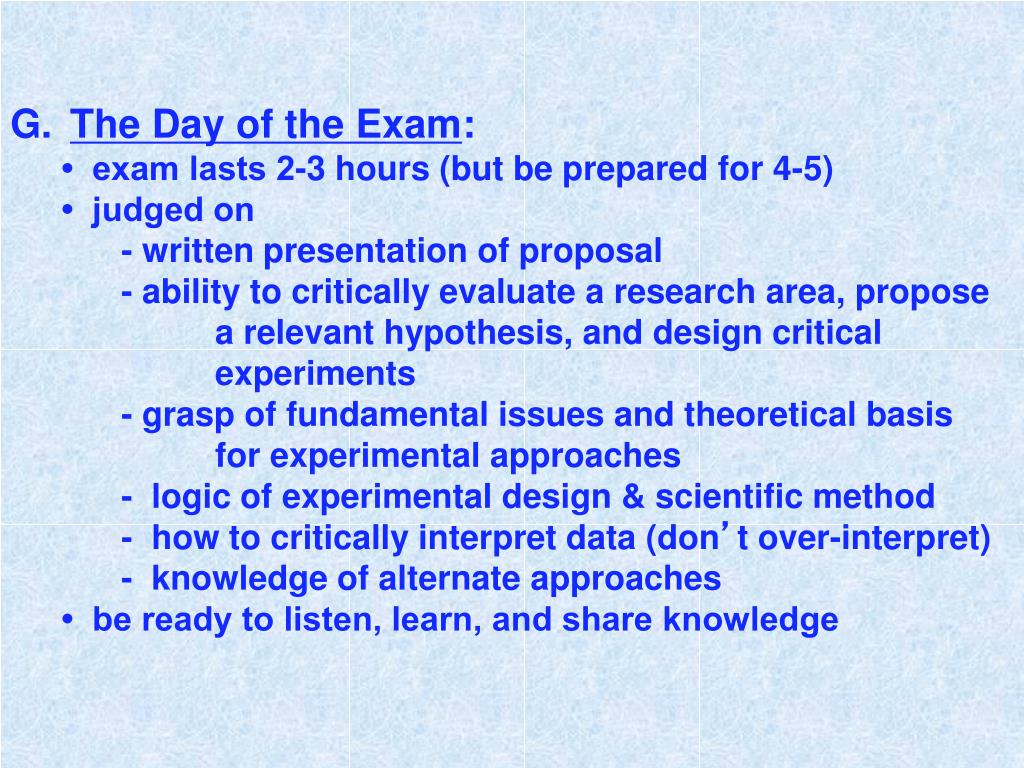 G. The Day of the Exam:

• exam lasts 2-3 hours (but be prepared for 4-5)

• judged on

- written presentation of proposal

- ability to critically evaluate a research area, propose a relevant hypothesis, and design critical experiments

- grasp of fundamental issues and theoretical basis for experimental approaches

- logic of experimental design & scientific method

- how to critically interpret data (don’t over-interpret)

- knowledge of alternate approaches

• be ready to listen, learn, and share knowledge